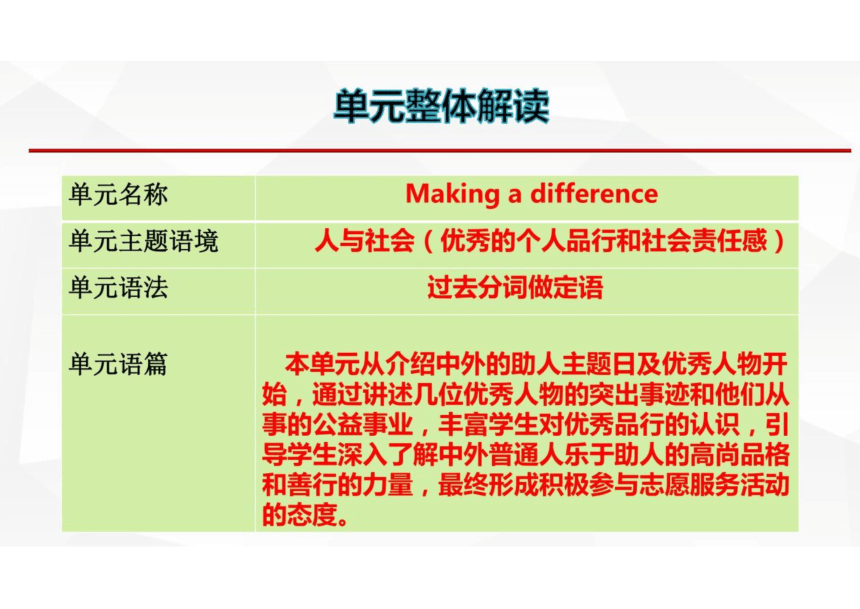 单元整体解读

| 单元名称 | Making a difference |
|---|---|
| 单元主题语境 | 人与社会（优秀的个人品行和社会责任感） |
| 单元语法 | 过去分词做定语 |
| 单元语篇 | 本单元从介绍中外的助人主题日及优秀人物开始，通过讲述几位优秀人物的突出事迹和他们从事的公益事业，丰富学生对优秀品行的认识，引导学生深入了解中外普通人乐于助人的高尚品格和善行的力量，最终形成积极参与志愿服务活动的态度。 |